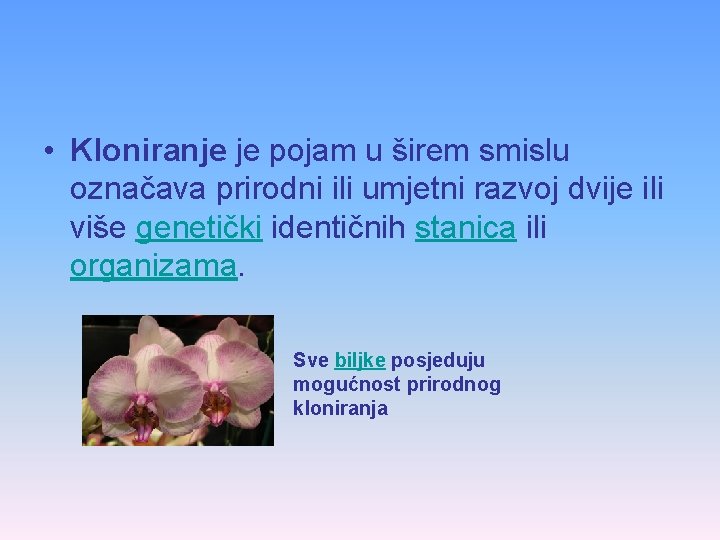 • Kloniranje je pojam u širem smislu označava prirodni ili umjetni razvoj dvije ili više genetički identičnih stanica ili organizama.

Sve biljke posjeduju mogućnost prirodnog kloniranja